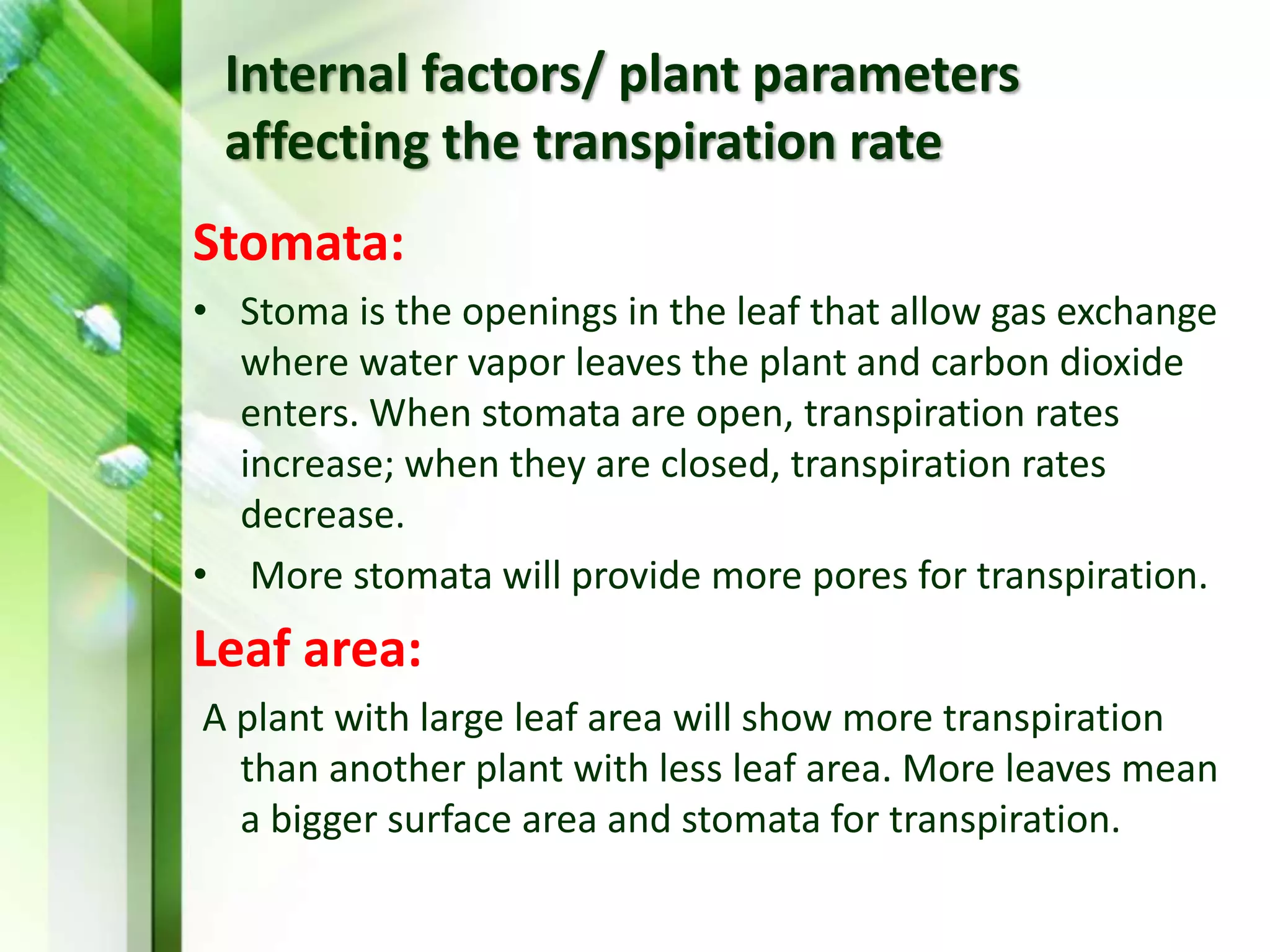 Internal factors/ plant parameters affecting the transpiration rate

Stomata:

• Stoma is the openings in the leaf that allow gas exchange where water vapor leaves the plant and carbon dioxide enters. When stomata are open, transpiration rates increase; when they are closed, transpiration rates decrease.

• More stomata will provide more pores for transpiration.

Leaf area:

A plant with large leaf area will show more transpiration than another plant with less leaf area. More leaves mean a bigger surface area and stomata for transpiration.